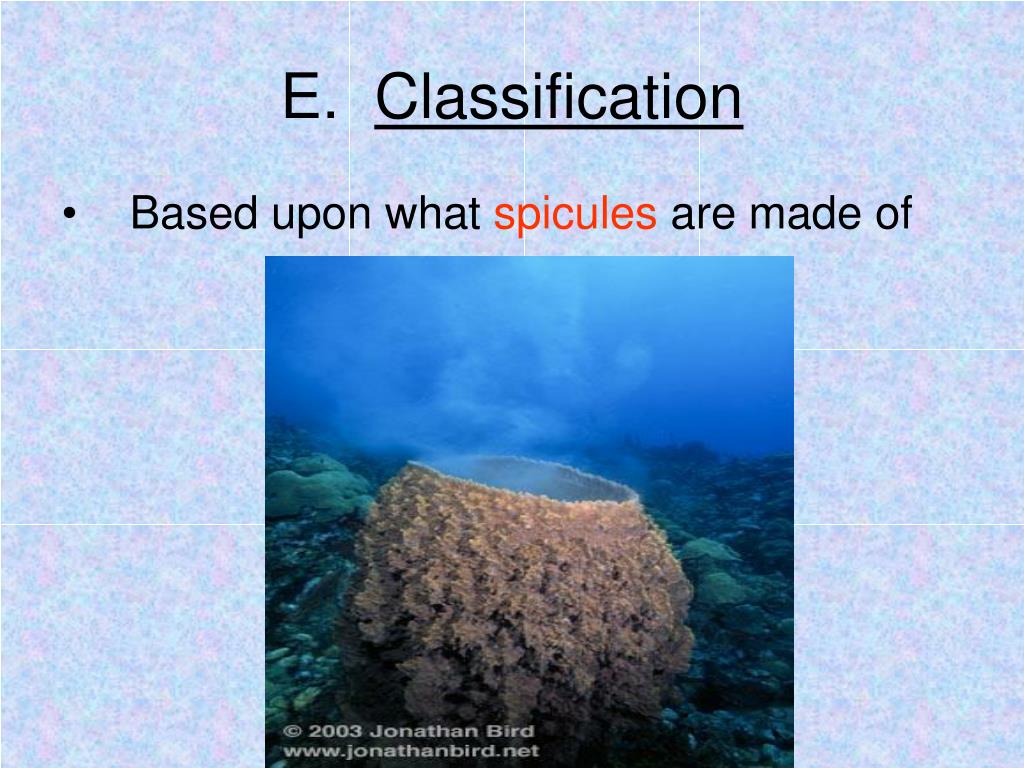 E. Classification

• Based upon what spicules are made of

© 2003 Jonathan Bird
www.jonathanbird.net